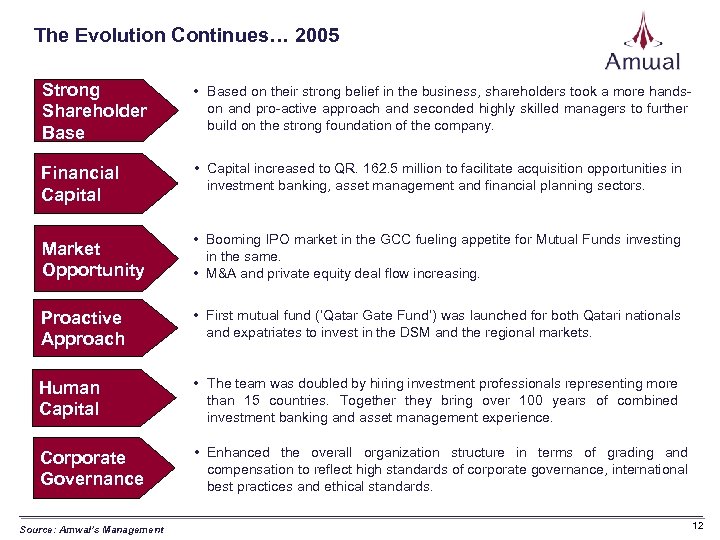 The Evolution Continues… 2005

Amwal

Strong Shareholder Base

• Based on their strong belief in the business, shareholders took a more hands-on and pro-active approach and seconded highly skilled managers to further build on the strong foundation of the company.

Financial Capital

• Capital increased to QR. 162.5 million to facilitate acquisition opportunities in investment banking, asset management and financial planning sectors.

Market Opportunity

• Booming IPO market in the GCC fueling appetite for Mutual Funds investing in the same.
• M&A and private equity deal flow increasing.

Proactive Approach

• First mutual fund ('Qatar Gate Fund') was launched for both Qatari nationals and expatriates to invest in the DSM and the regional markets.

Human Capital

• The team was doubled by hiring investment professionals representing more than 15 countries. Together they bring over 100 years of combined investment banking and asset management experience.

Corporate Governance

• Enhanced the overall organization structure in terms of grading and compensation to reflect high standards of corporate governance, international best practices and ethical standards.

Source: Amwal's Management

12